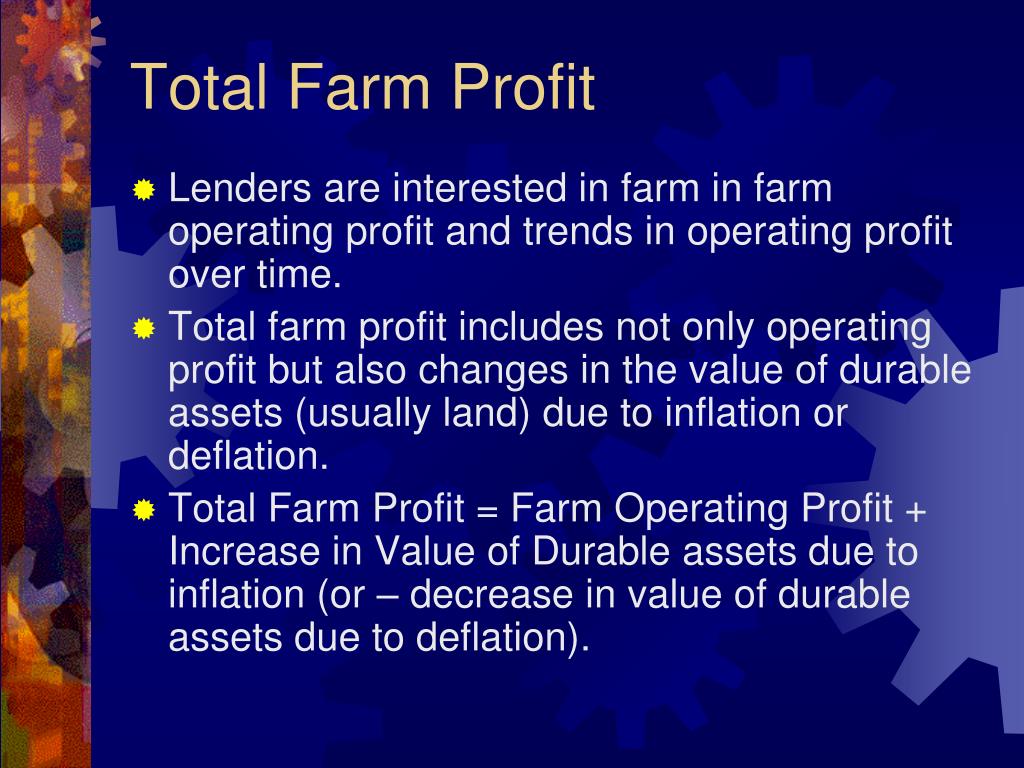 Total Farm Profit

Lenders are interested in farm in farm operating profit and trends in operating profit over time.

Total farm profit includes not only operating profit but also changes in the value of durable assets (usually land) due to inflation or deflation.

Total Farm Profit = Farm Operating Profit + Increase in Value of Durable assets due to inflation (or – decrease in value of durable assets due to deflation).